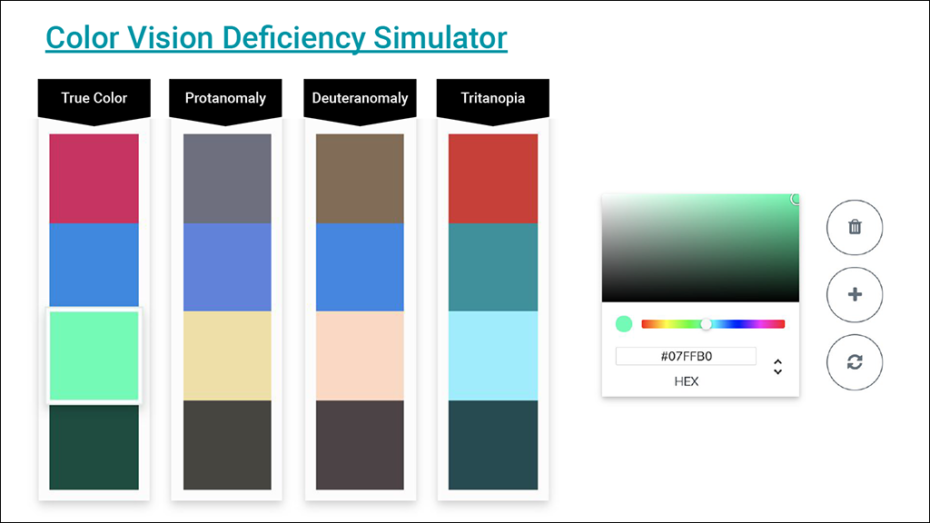 Color Vision Deficiency Simulator

True Color

Protanomaly

Deuteranomaly

Tritanopia

#07FFB0

HEX